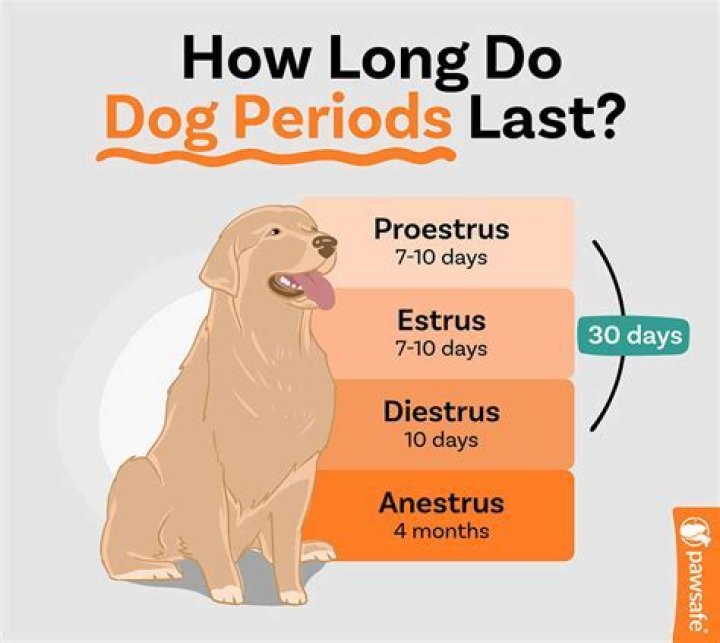 How Long Do Dog Periods Last?

Proestrus
7-10 days

Estrus
7-10 days

Diestrus
10 days

Anestrus
4 months

30 days

pawsafe